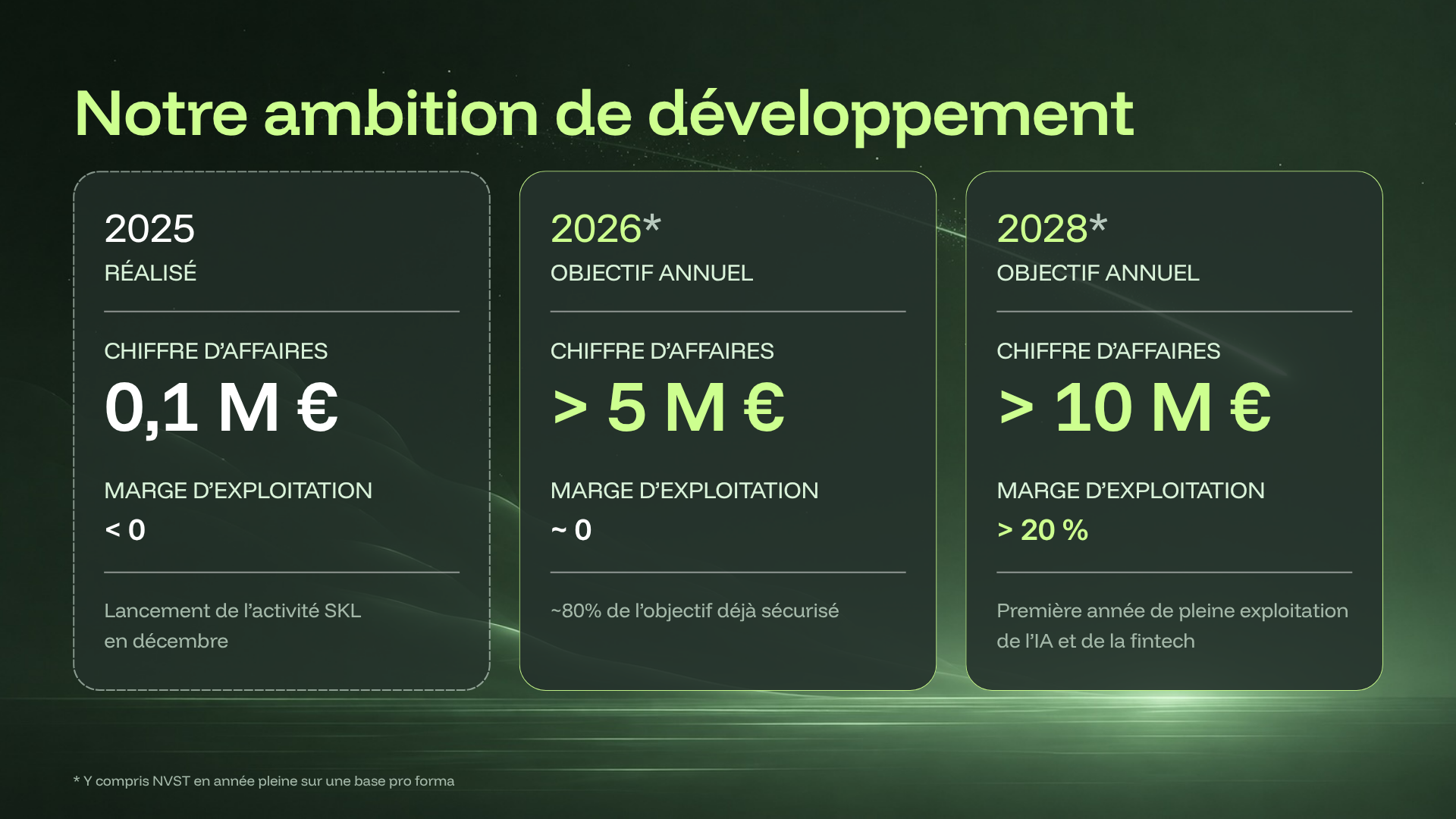 Notre ambition de développement

2025
RÉALISÉ

CHIFFRE D'AFFAIRES
0,1 M €

MARGE D'EXPLOITATION
< 0

Lancement de l'activité SKL en décembre

2026*
OBJECTIF ANNUEL

CHIFFRE D'AFFAIRES
> 5 M €

MARGE D'EXPLOITATION
~ 0

~80% de l'objectif déjà sécurisé

2028*
OBJECTIF ANNUEL

CHIFFRE D'AFFAIRES
> 10 M €

MARGE D'EXPLOITATION
> 20 %

Première année de pleine exploitation de l'IA et de la fintech

* Y compris NVST en année pleine sur une base pro forma